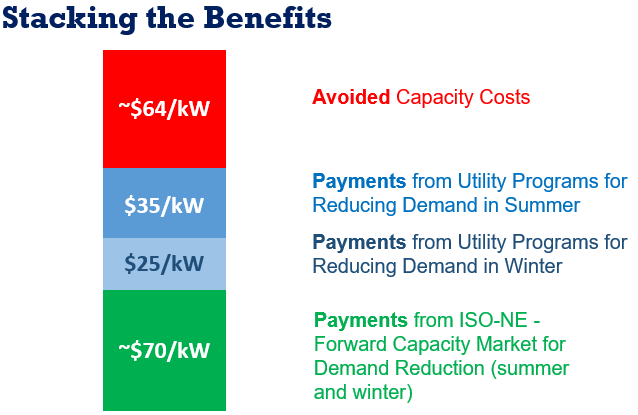 Stacking the Benefits

~\$64/kW

Avoided Capacity Costs

\$35/kW

Payments from Utility Programs for Reducing Demand in Summer

\$25/kW

Payments from Utility Programs for Reducing Demand in Winter

~\$70/kW

Payments from ISO-NE - Forward Capacity Market for Demand Reduction (summer and winter)